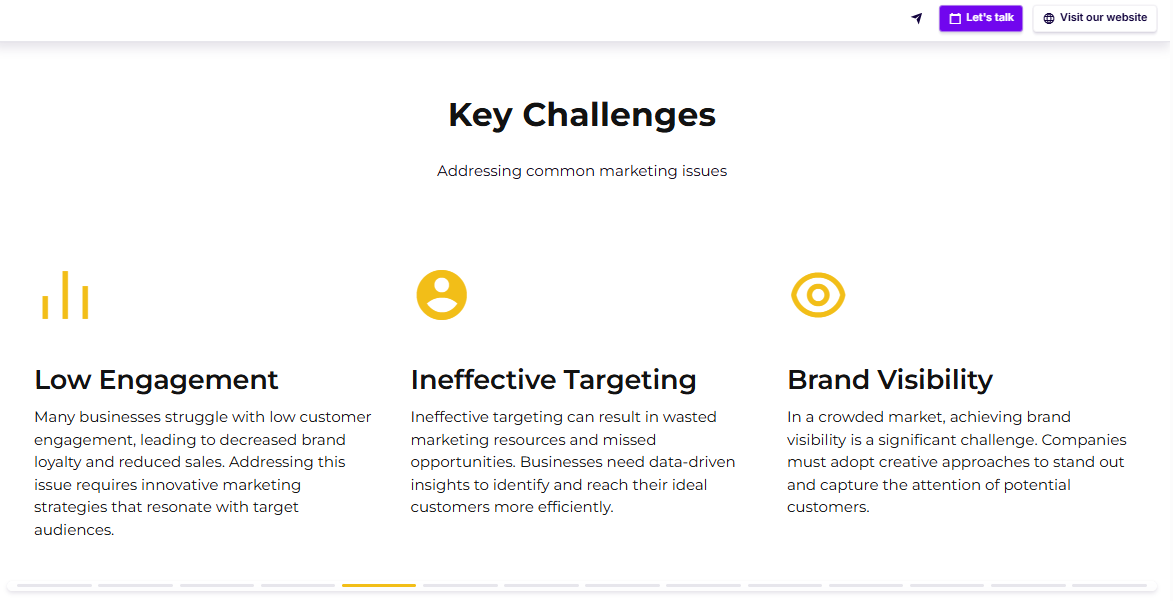 Let's talk
Visit our website

Key Challenges

Addressing common marketing issues

Low Engagement

Many businesses struggle with low customer engagement, leading to decreased brand loyalty and reduced sales. Addressing this issue requires innovative marketing strategies that resonate with target audiences.

Ineffective Targeting

Ineffective targeting can result in wasted marketing resources and missed opportunities. Businesses need data-driven insights to identify and reach their ideal customers more efficiently.

Brand Visibility

In a crowded market, achieving brand visibility is a significant challenge. Companies must adopt creative approaches to stand out and capture the attention of potential customers.